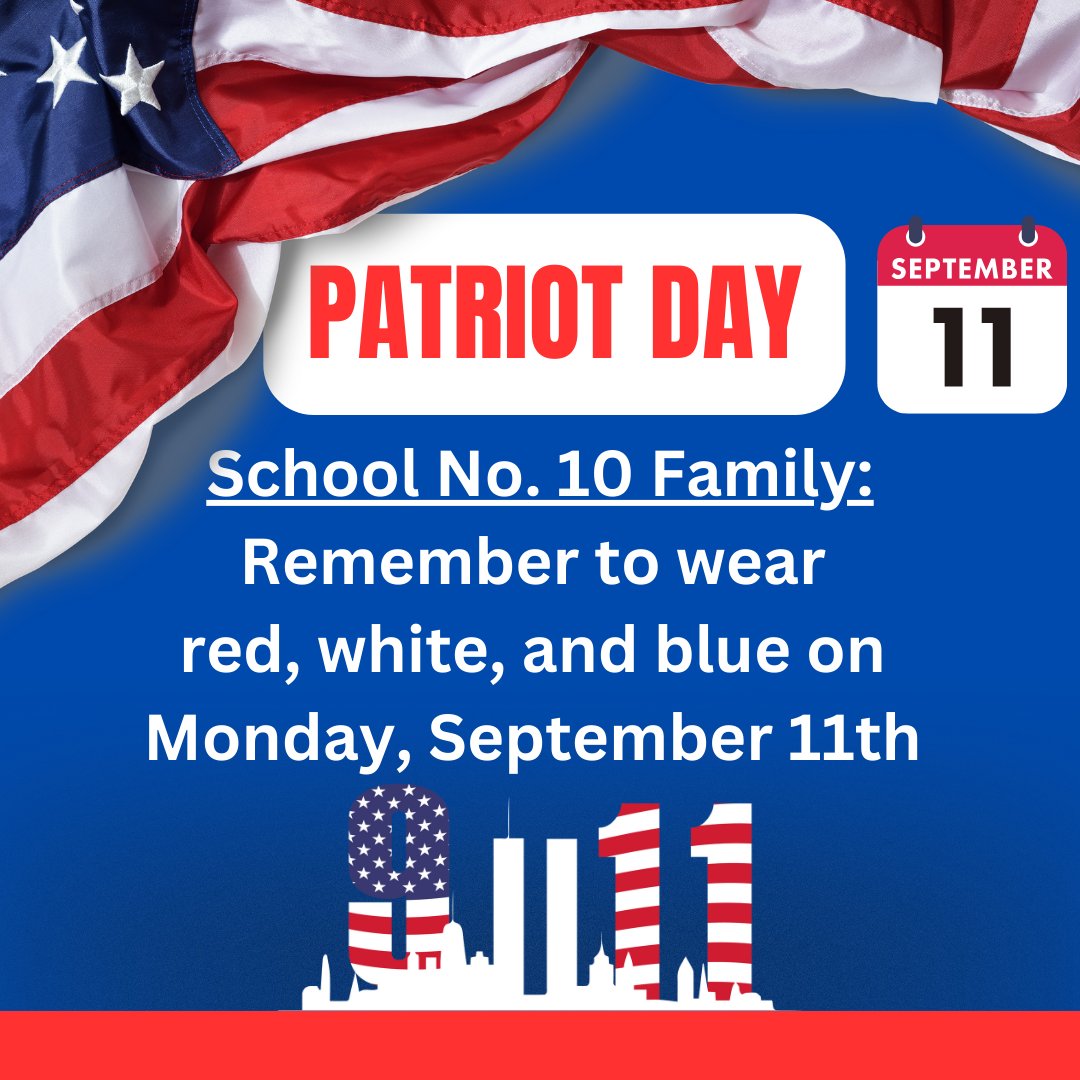 PATRIOT DAY

SEPTEMBER
11

School No. 10 Family:
Remember to wear red, white, and blue on Monday, September 11th

9 11